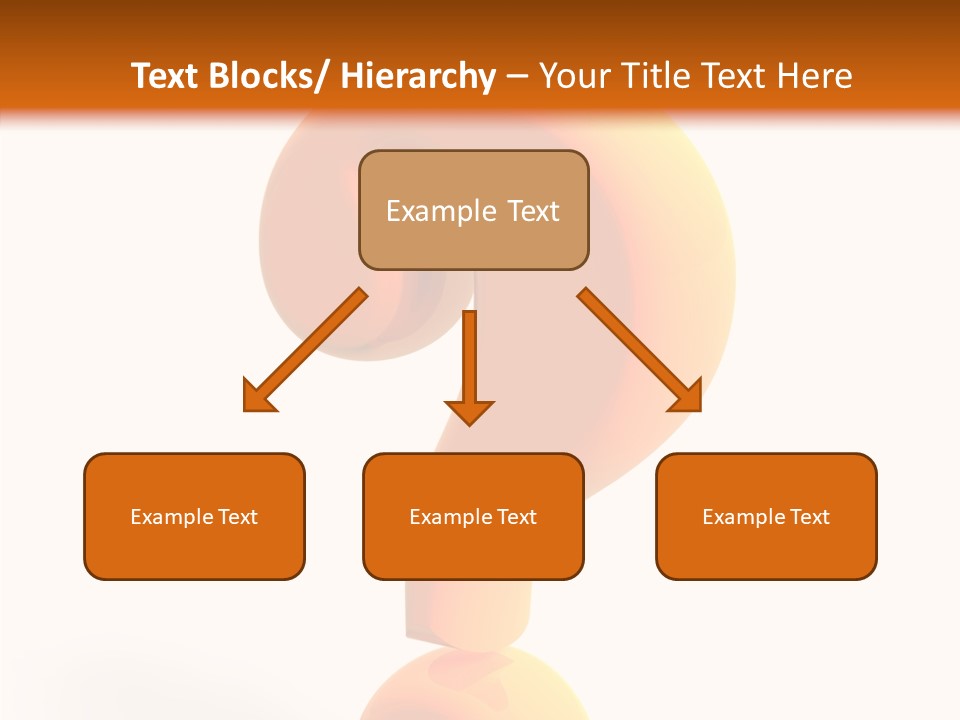 Text Blocks/ Hierarchy – Your Title Text Here

Example Text

Example Text

Example Text

Example Text